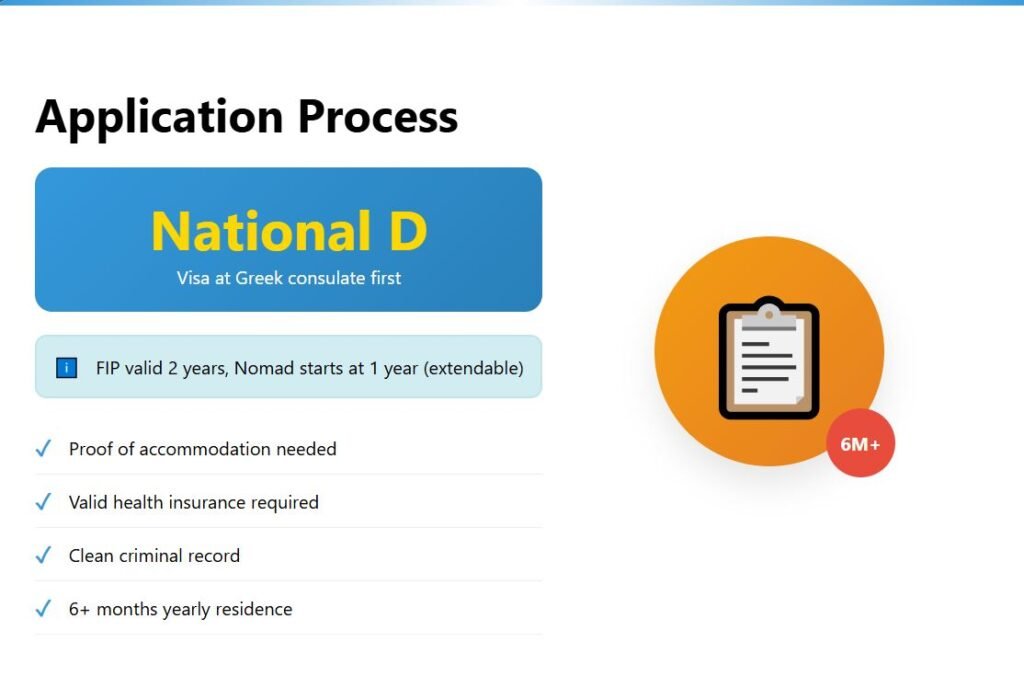 Application Process

National D

Visa at Greek consulate first

i FIP valid 2 years, Nomad starts at 1 year (extendable)

✓ Proof of accommodation needed

✓ Valid health insurance required

✓ Clean criminal record

✓ 6+ months yearly residence

6M+